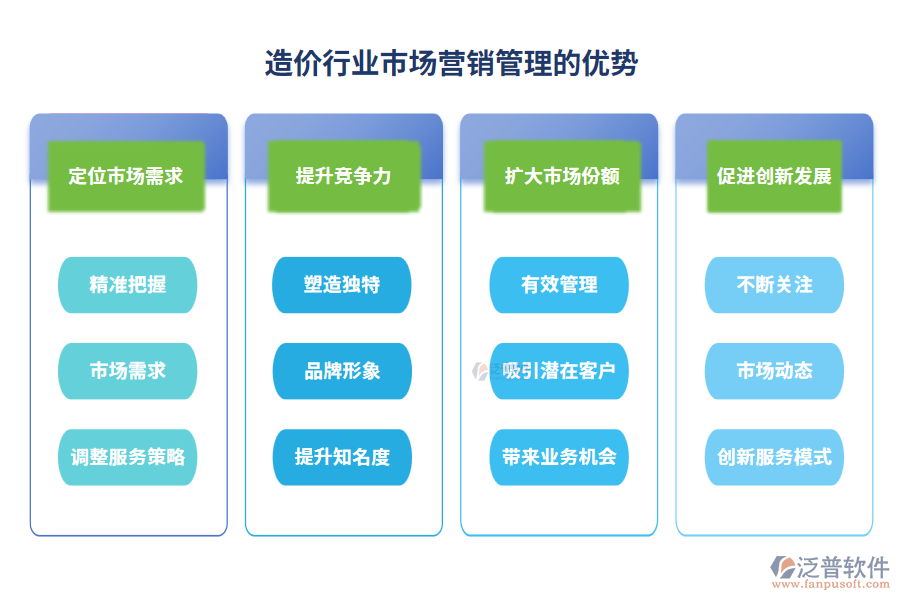 造价行业市场营销管理的优势

定位市场需求

精准把握

市场需求

调整服务策略

提升竞争力

塑造独特

品牌形象

提升知名度

扩大市场份额

有效管理

吸引潜在客户

带来业务机会

促进创新发展

不断关注

市场动态

创新服务模式

泛普软件
www.fanpusoft.com